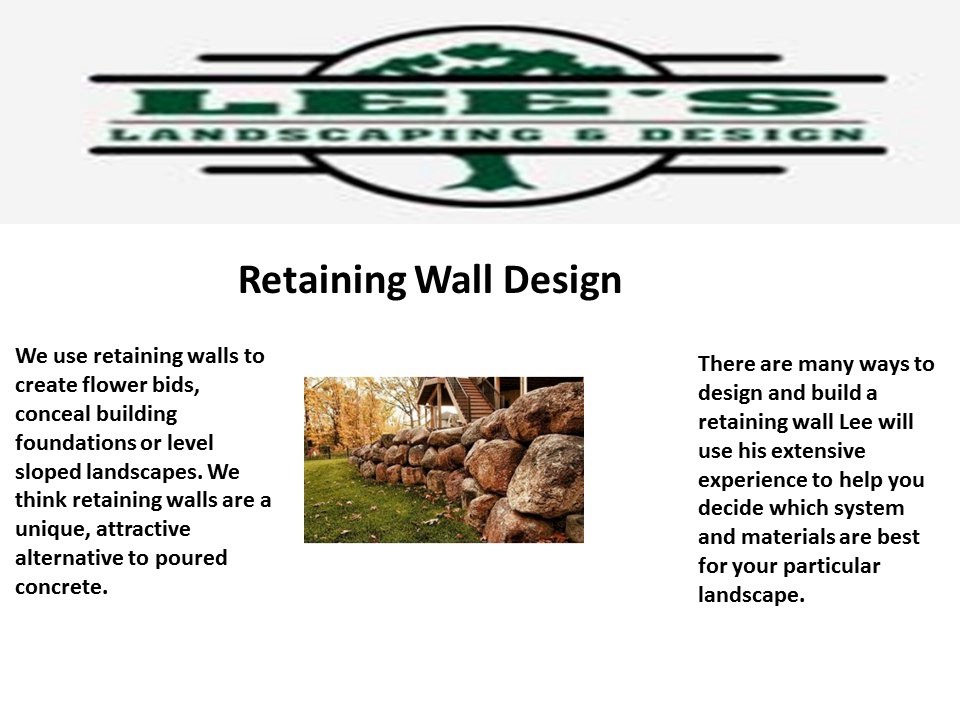 LEE'S
LANDSCAPING & DESIGN

Retaining Wall Design

We use retaining walls to create flower bids, conceal building foundations or level sloped landscapes. We think retaining walls are a unique, attractive alternative to poured concrete.

There are many ways to design and build a retaining wall Lee will use his extensive experience to help you decide which system and materials are best for your particular landscape.